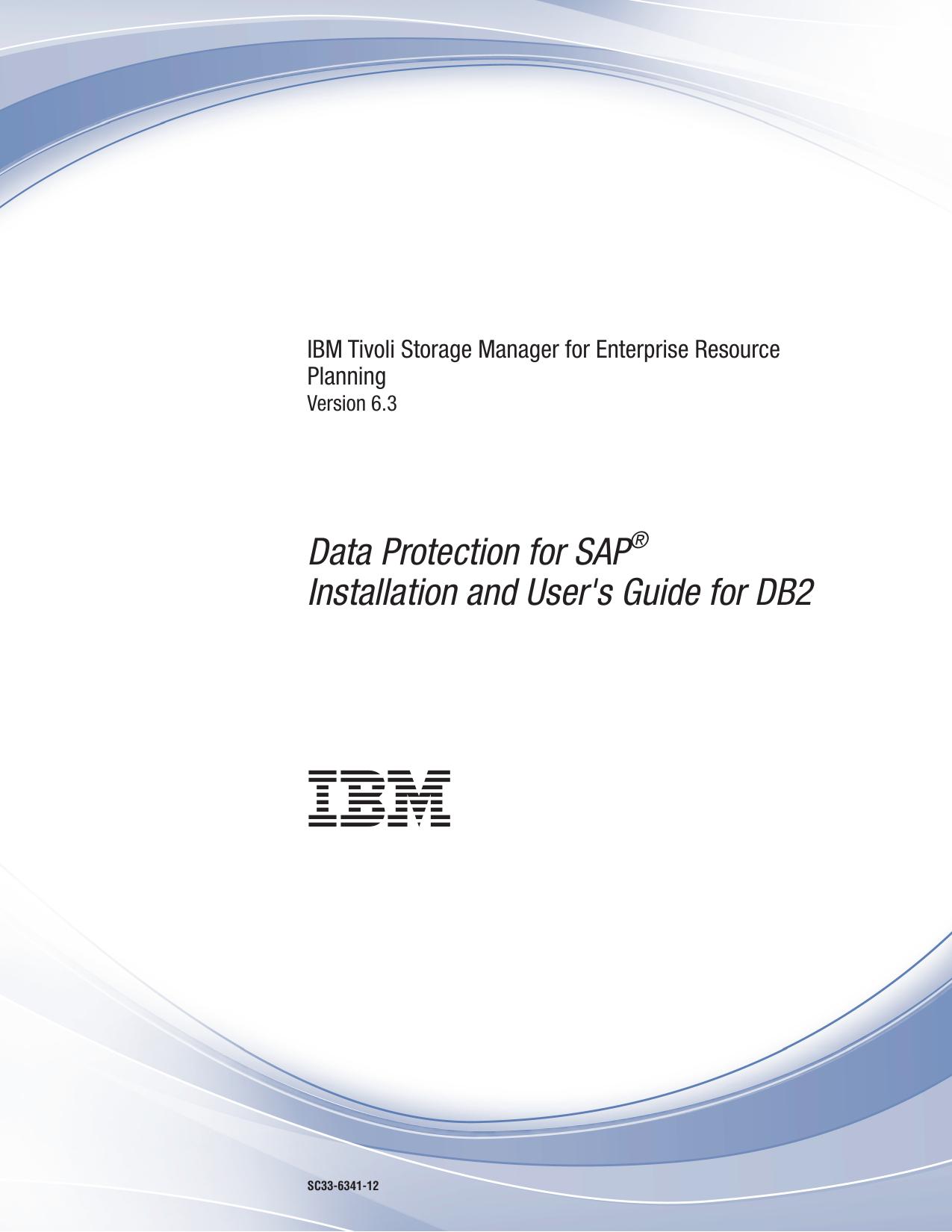 IBM Tivoli Storage Manager for Enterprise Resource Planning
Version 6.3

Data Protection for SAP®
Installation and User's Guide for DB2

IBM

SC33-6341-12